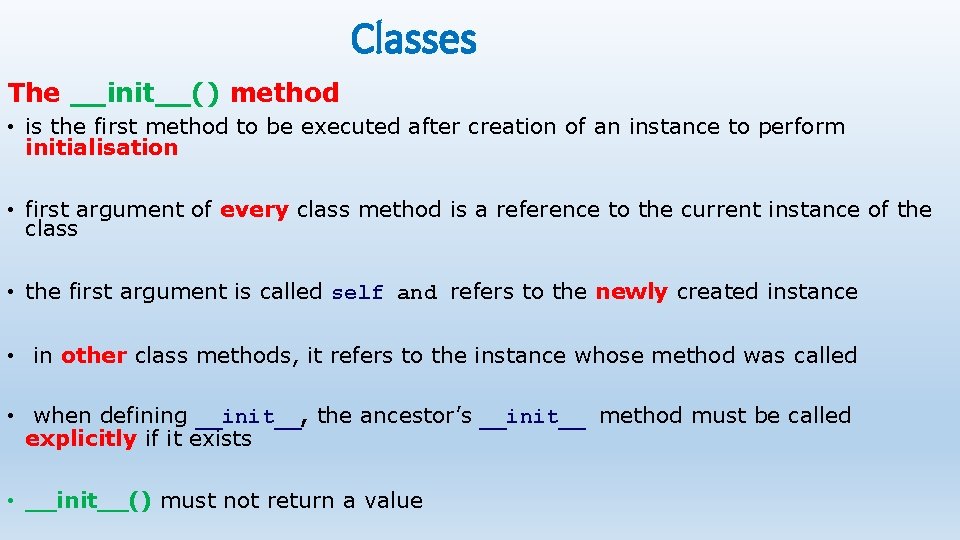 Classes

The __init__() method

• is the first method to be executed after creation of an instance to perform initialisation

• first argument of every class method is a reference to the current instance of the class

• the first argument is called self and refers to the newly created instance

• in other class methods, it refers to the instance whose method was called

• when defining __init__, the ancestor's __init__ method must be called explicitly if it exists

• __init__() must not return a value